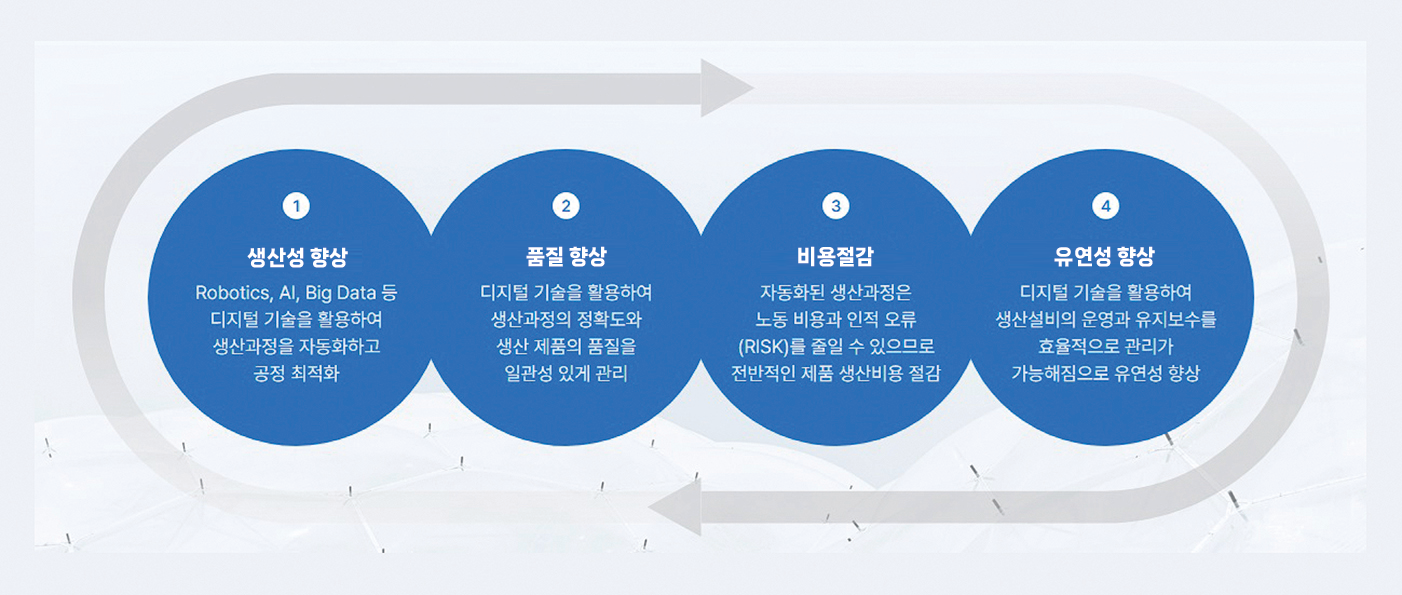 1

생산성 향상

Robotics, AI, Big Data 등 디지털 기술을 활용하여 생산과정을 자동화하고 공정 최적화

2

품질 향상

디지털 기술을 활용하여 생산과정의 정확도와 생산 제품의 품질을 일관성 있게 관리

3

비용절감

자동화된 생산과정은 노동 비용과 인적 오류 (RISK)를 줄일 수 있으므로 전반적인 제품 생산비용 절감

4

유연성 향상

디지털 기술을 활용하여 생산설비의 운영과 유지보수를 효율적으로 관리가 가능해짐으로 유연성 향상